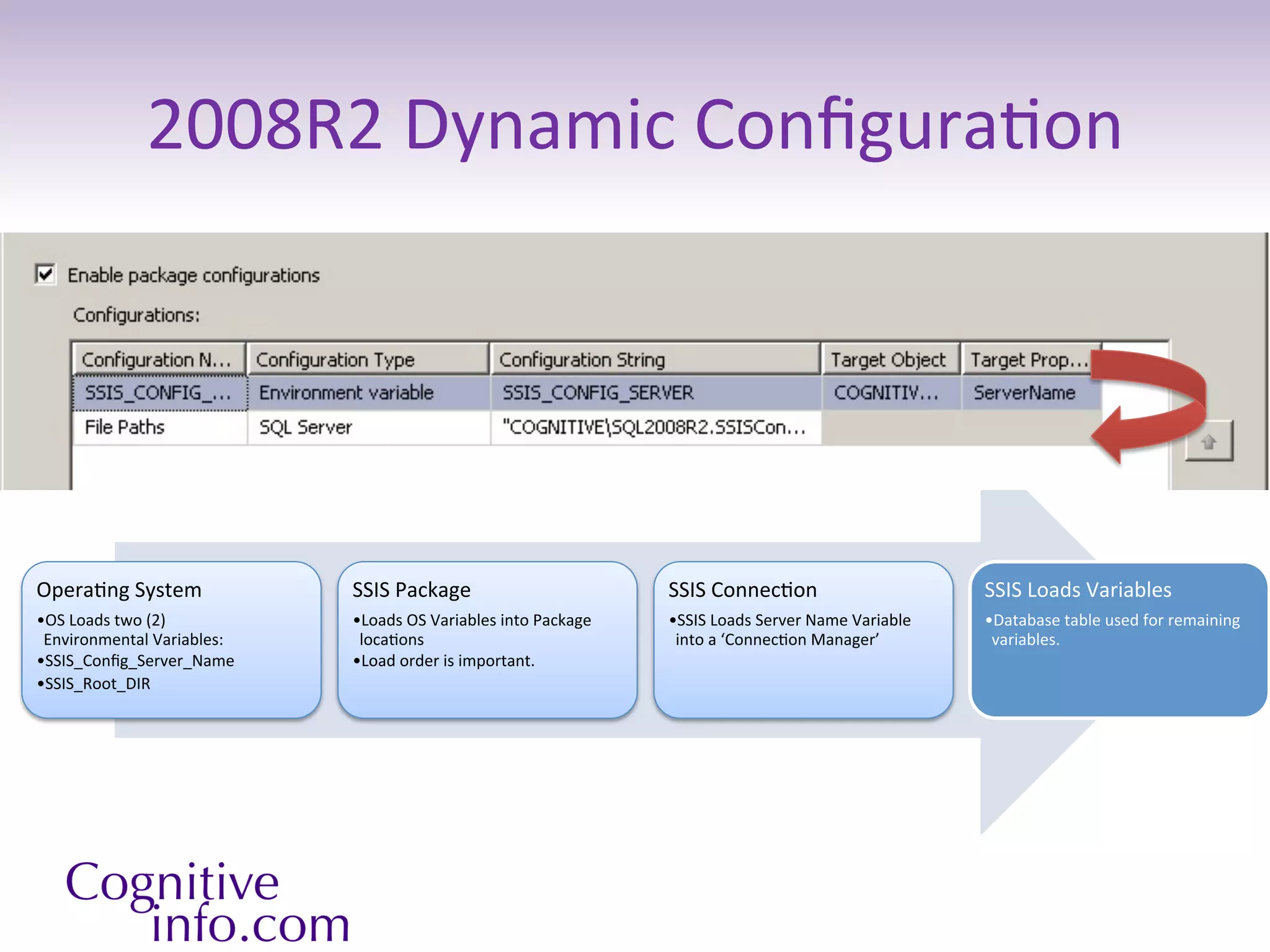 2008R2 Dynamic Configuration

Enable package configurations

Configurations:

| Configuration N... | Configuration Type | Configuration String | Target Object | Target Prop... |
|---|---|---|---|---|
| SSIS_CONFIG_... | Environment variable | SSIS_CONFIG_SERVER | COGNITIV... | ServerName |
| File Paths | SQL Server | "COGNITIVE\SQL2008R2.SSISCon... | | |

Operating System
•OS Loads two (2) Environmental Variables:
•SSIS_Config_Server_Name
•SSIS_Root_DIR

SSIS Package
•Loads OS Variables into Package locations
•Load order is important.

SSIS Connection
•SSIS Loads Server Name Variable into a ‘Connection Manager’

SSIS Loads Variables
•Database table used for remaining variables.

Cognitive info.com